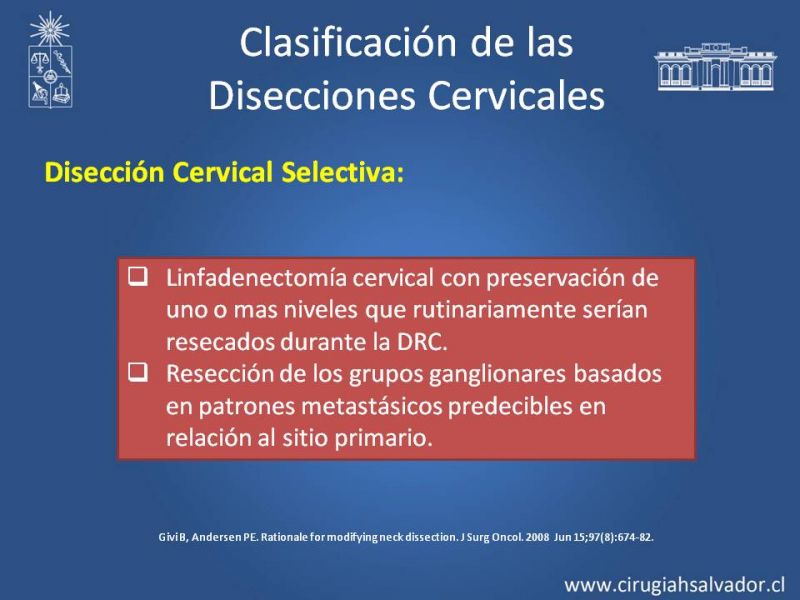 Clasificación de las Disecciones Cervicales

Disección Cervical Selectiva:

❑ Linfadenectomía cervical con preservación de uno o mas niveles que rutinariamente serían resecados durante la DRC.
❑ Resección de los grupos ganglionares basados en patrones metastásicos predecibles en relación al sitio primario.

Givi B, Andersen PE. Rationale for modifying neck dissection. J Surg Oncol. 2008 Jun 15;97(8):674-82.

www.cirugiahsalvador.cl